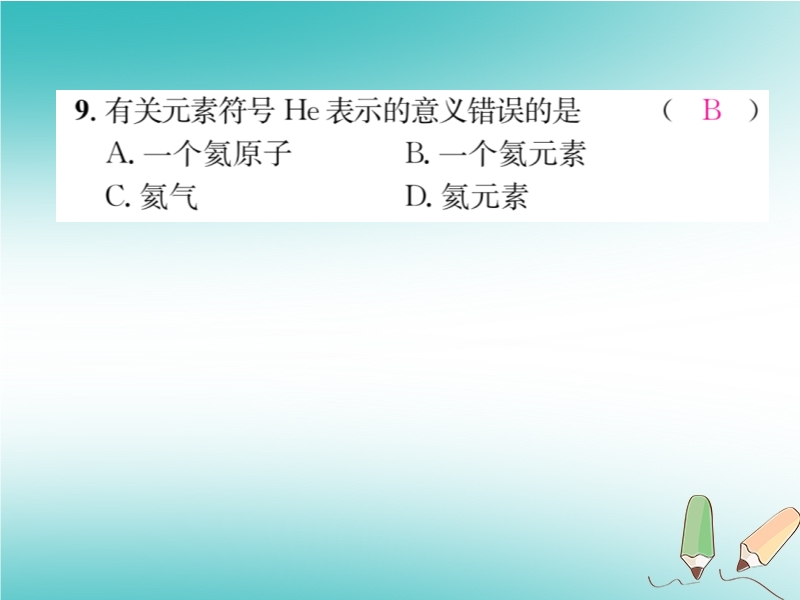 9. 有关元素符号 He 表示的意义错误的是 （ B ）

A. 一个氦原子　　B. 一个氦元素

C. 氦气　　D. 氦元素